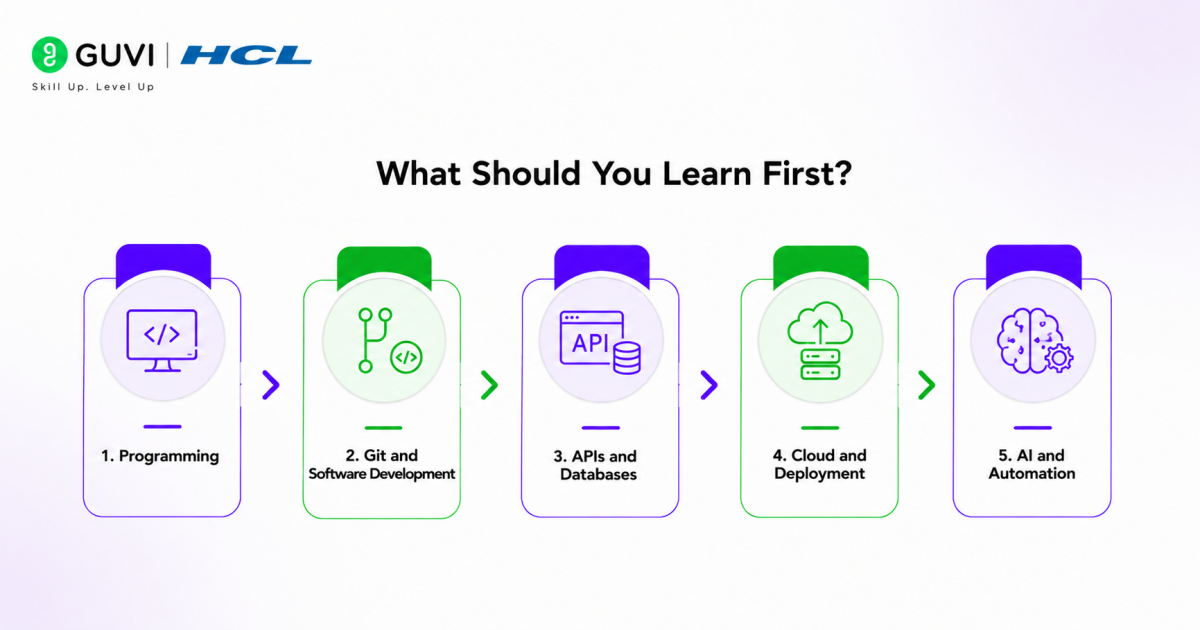 GUVI | HCL
Skill Up. Level Up

What Should You Learn First?

</>
1. Programming

</>
2. Git and Software Development

API
3. APIs and Databases

4. Cloud and Deployment

5. AI and Automation